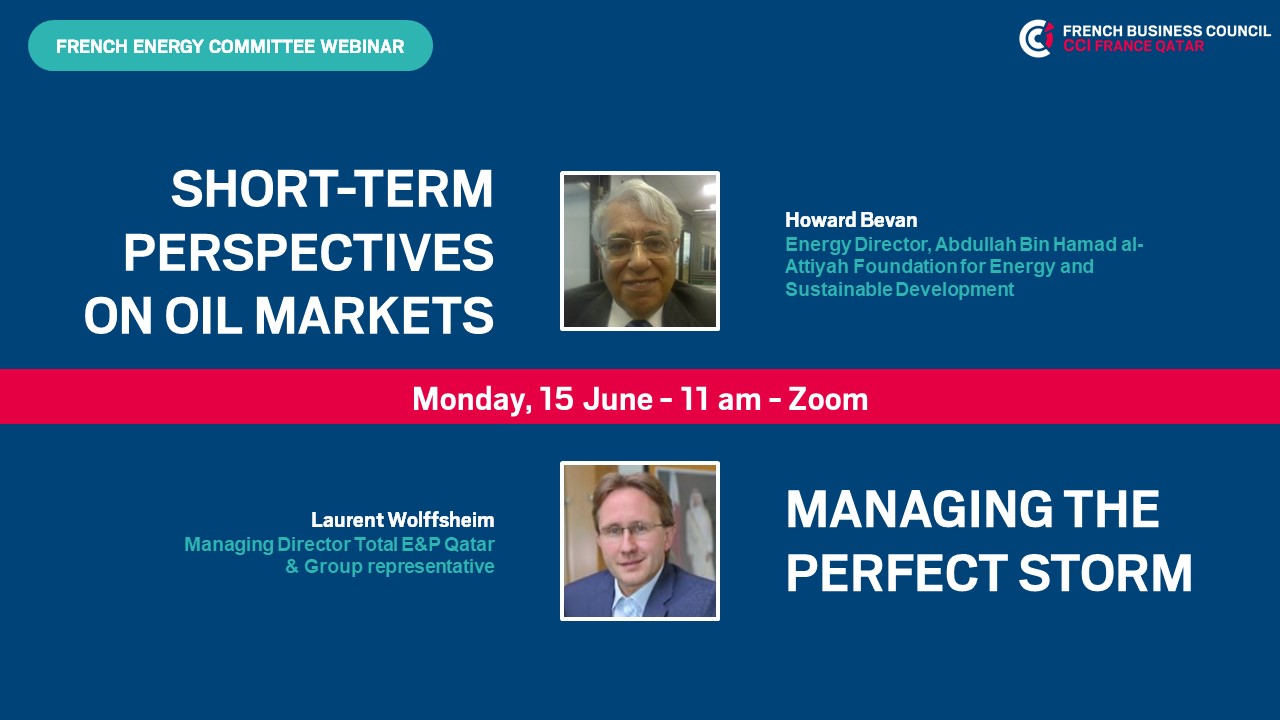 FRENCH ENERGY COMMITTEE WEBINAR

FRENCH BUSINESS COUNCIL
CCI FRANCE QATAR

SHORT-TERM PERSPECTIVES ON OIL MARKETS

Howard Bevan
Energy Director, Abdullah Bin Hamad al-Attiyah Foundation for Energy and Sustainable Development

Monday, 15 June - 11 am - Zoom

Laurent Wolffsheim
Managing Director Total E&P Qatar & Group representative

MANAGING THE PERFECT STORM